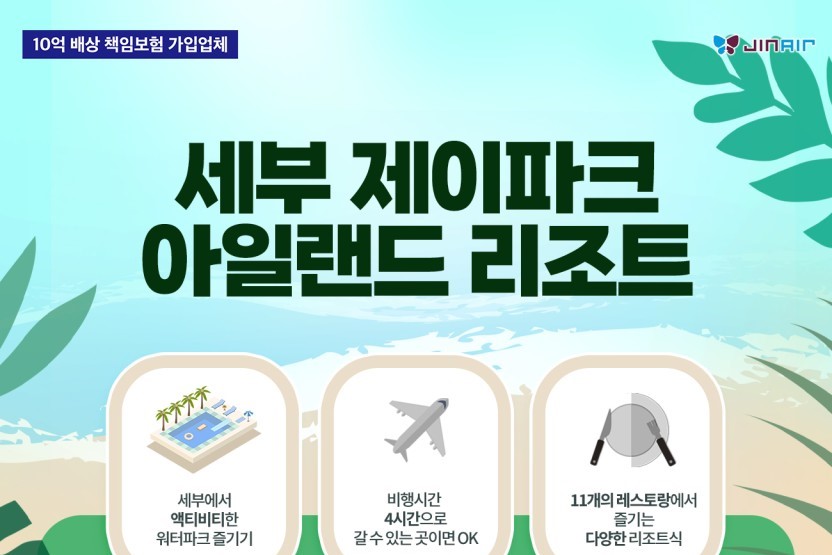 10억 배상 책임보험 가입업체

JINAIR

세부 제이파크
아일랜드 리조트

세부에서
액티비티한
워터파크 즐기기

비행시간
4시간으로
갈 수 있는 곳이면 OK

11개의 레스토랑에서
즐기는
다양한 리조트식